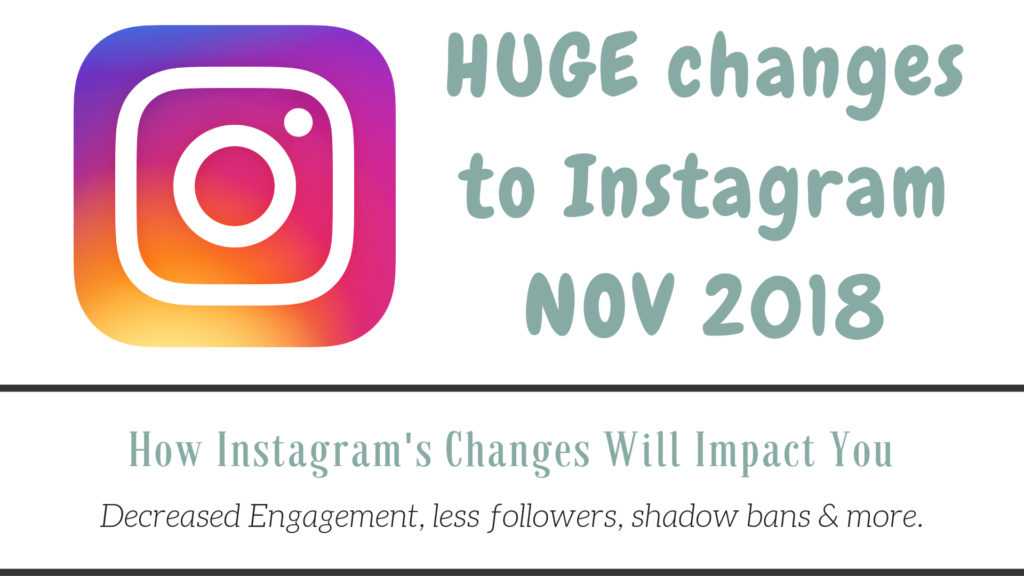 HUGE changes to Instagram NOV 2018

How Instagram's Changes Will Impact You

Decreased Engagement, less followers, shadow bans & more.